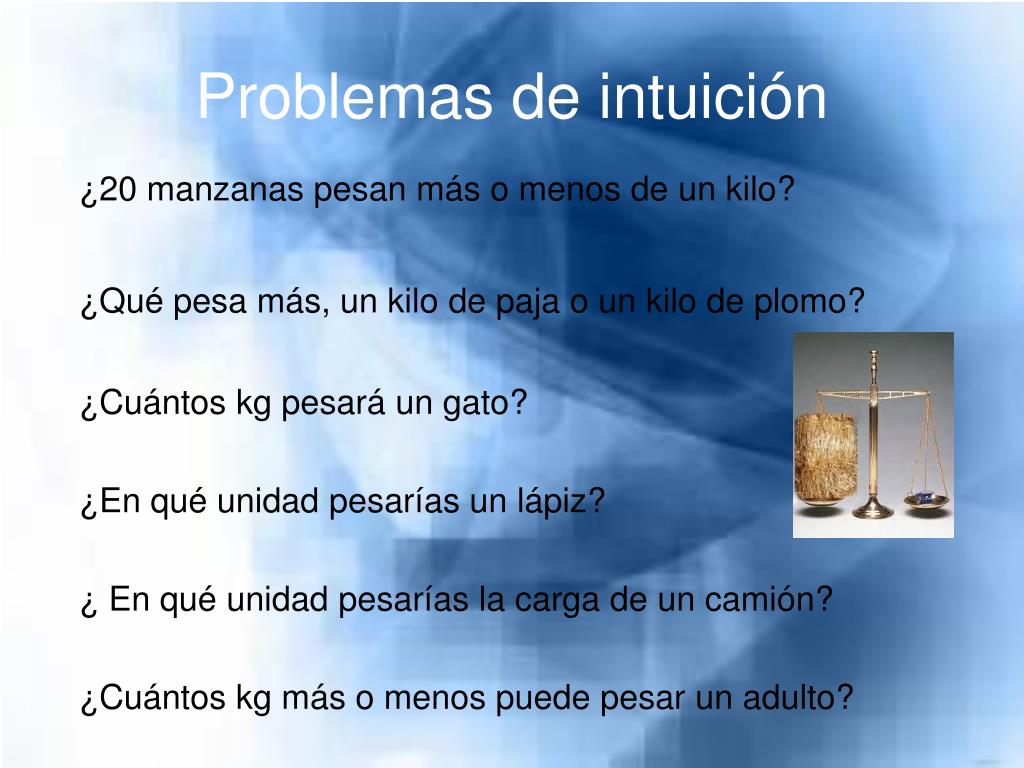 Problemas de intuición

¿20 manzanas pesan más o menos de un kilo?

¿Qué pesa más, un kilo de paja o un kilo de plomo?

¿Cuántos kg pesará un gato?

¿En qué unidad pesarías un lápiz?

¿ En qué unidad pesarías la carga de un camión?

¿Cuántos kg más o menos puede pesar un adulto?